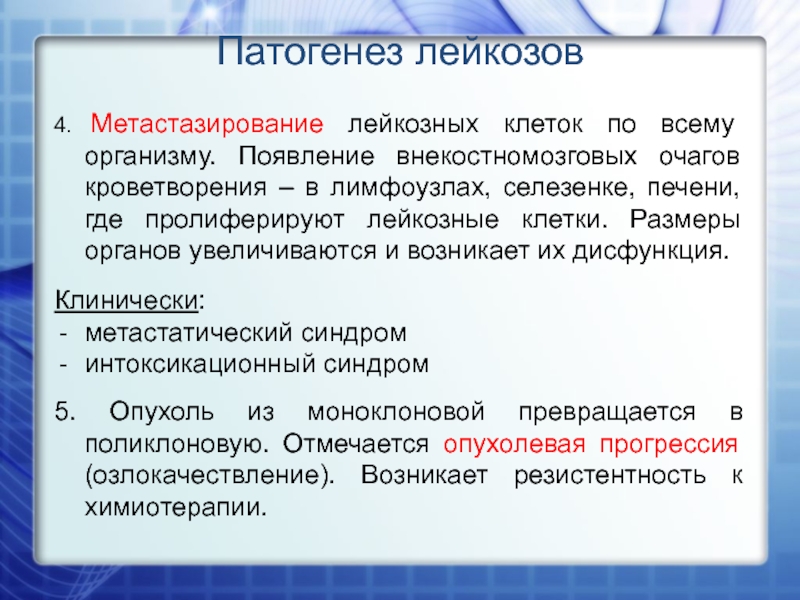 Патогенез лейкозов

4. Метастазирование лейкозных клеток по всему организму. Появление внекостномозговых очагов кроветворения – в лимфоузлах, селезенке, печени, где пролиферируют лейкозные клетки. Размеры органов увеличиваются и возникает их дисфункция.

Клинически:
- метастатический синдром
- интоксикационный синдром

5. Опухоль из моноклоновой превращается в поликлоновую. Отмечается опухолевая прогрессия (озлокачествление). Возникает резистентность к химиотерапии.